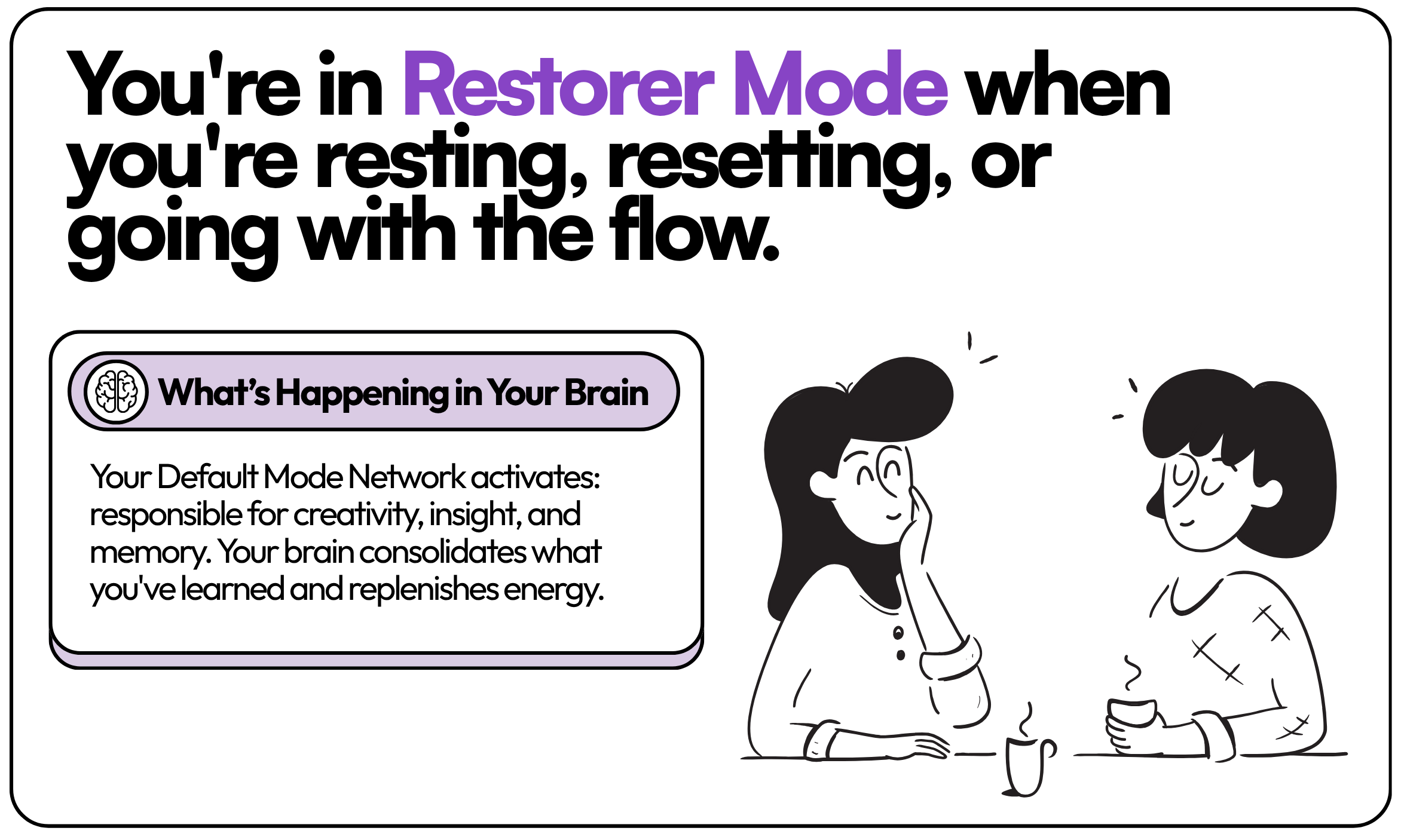 You're in Restorer Mode when you're resting, resetting, or going with the flow.

What's Happening in Your Brain

Your Default Mode Network activates: responsible for creativity, insight, and memory. Your brain consolidates what you've learned and replenishes energy.